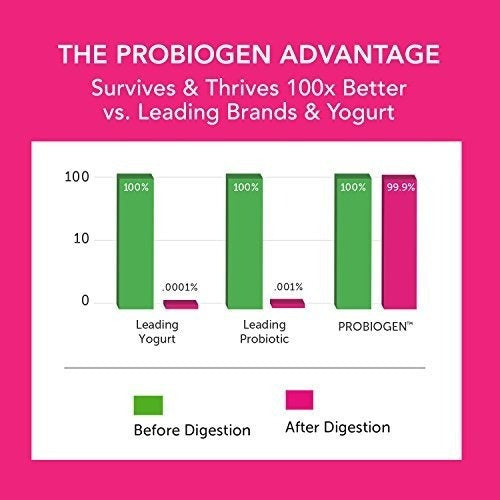 THE PROBIOGEN ADVANTAGE

Survives & Thrives 100x Better vs. Leading Brands & Yogurt

100

10

0

100%

.0001%

100%

.001%

100%

99.9%

Leading Yogurt

Leading Probiotic

PROBIOGEN™

Before Digestion

After Digestion